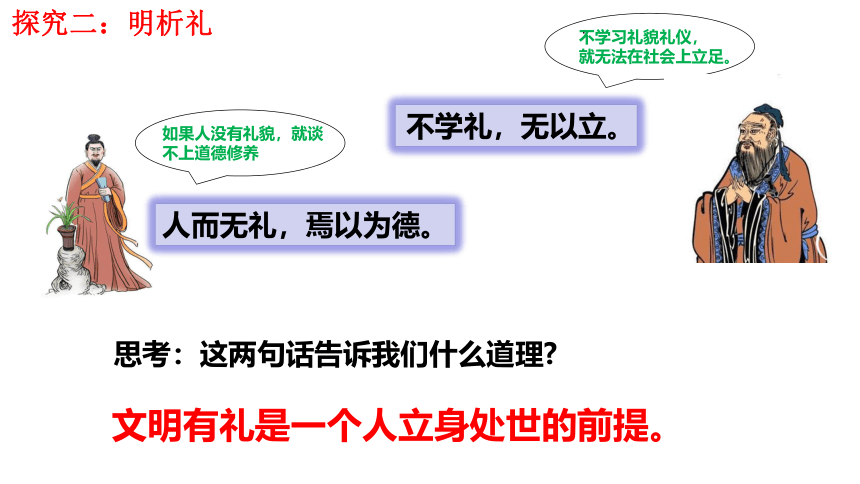 探究二：明析礼

不学习礼貌礼仪，就无法在社会上立足。

如果人没有礼貌，就谈不上道德修养

不学礼，无以立。

人而无礼，焉以为德。

思考：这两句话告诉我们什么道理？

文明有礼是一个人立身处世的前提。